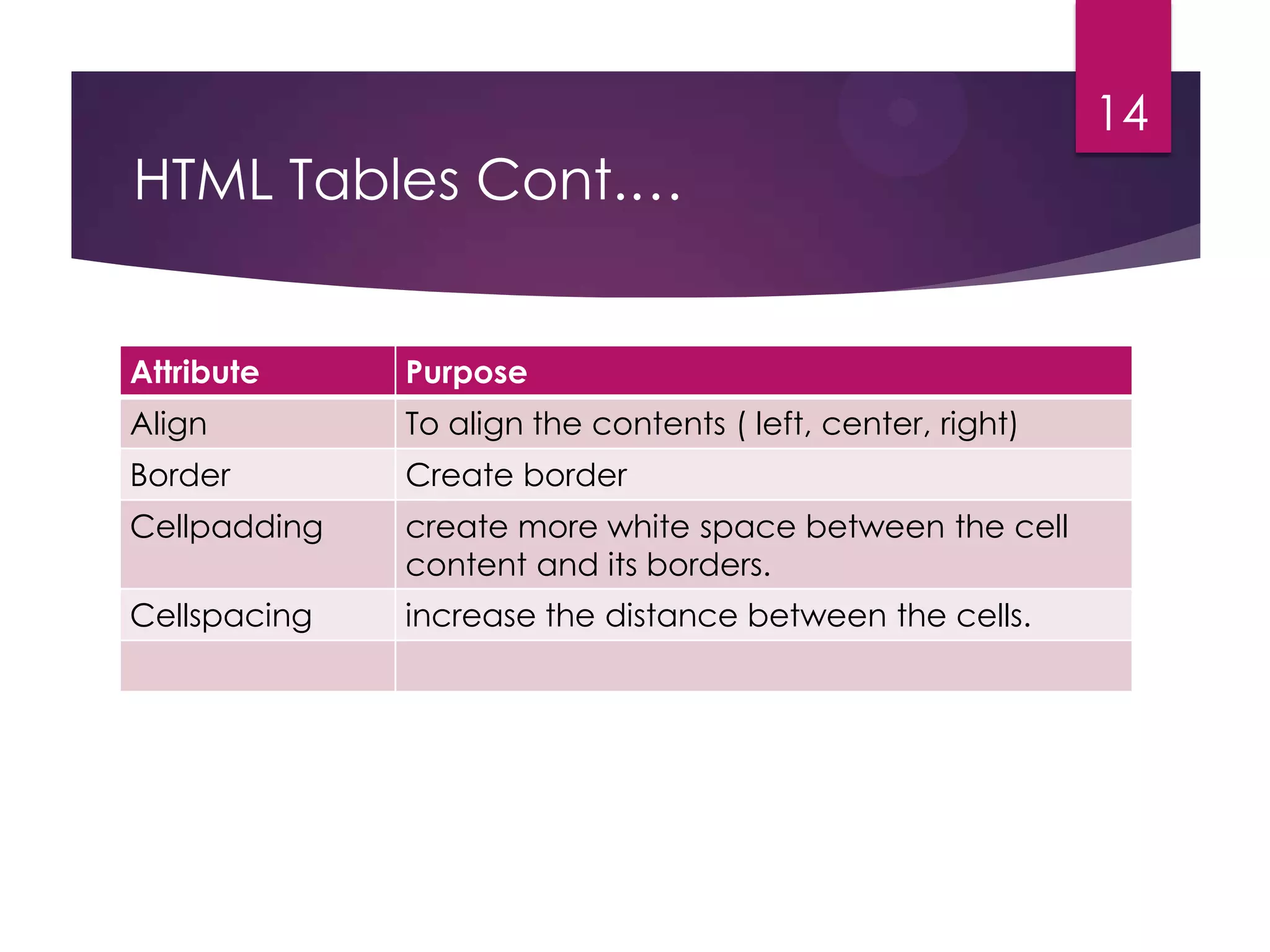 14

HTML Tables Cont….

| Attribute | Purpose |
|---|---|
| Align | To align the contents ( left, center, right) |
| Border | Create border |
| Cellpadding | create more white space between the cell content and its borders. |
| Cellspacing | increase the distance between the cells. |
| | |